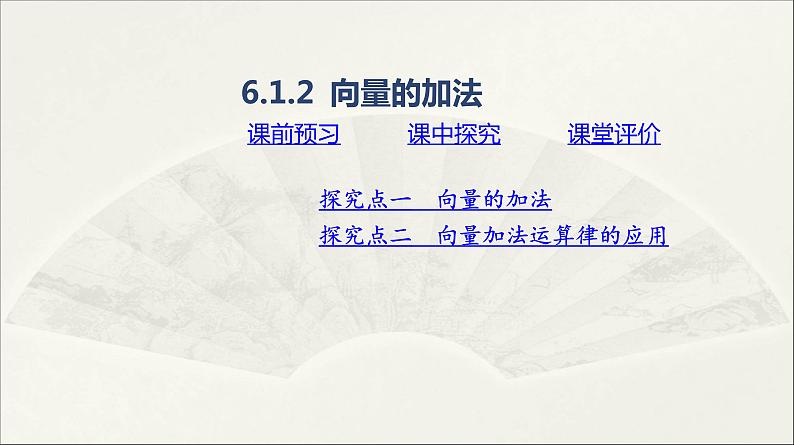 6.1.2 向量的加法

课前预习　　课中探究　　课堂评价

探究点一　向量的加法

探究点二　向量加法运算律的应用